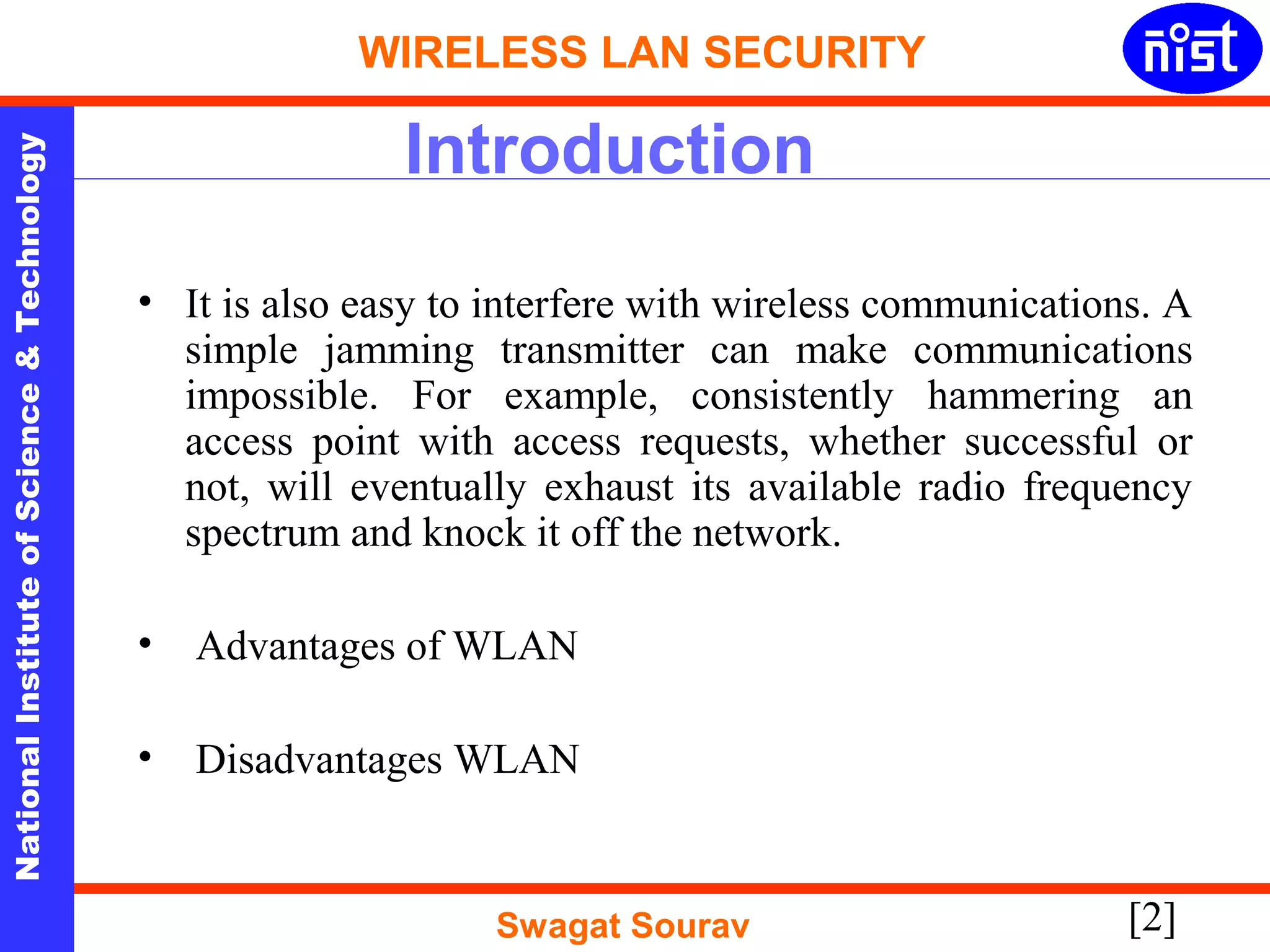 WIRELESS LAN SECURITY

nist

National Institute of Science & Technology

Introduction

• It is also easy to interfere with wireless communications. A simple jamming transmitter can make communications impossible. For example, consistently hammering an access point with access requests, whether successful or not, will eventually exhaust its available radio frequency spectrum and knock it off the network.

• Advantages of WLAN

• Disadvantages WLAN

Swagat Sourav

[2]